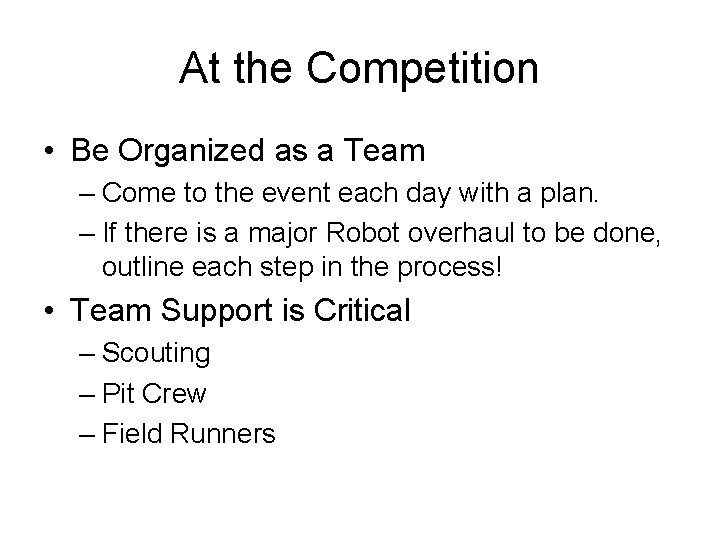 At the Competition

• Be Organized as a Team
– Come to the event each day with a plan.
– If there is a major Robot overhaul to be done, outline each step in the process!

• Team Support is Critical
– Scouting
– Pit Crew
– Field Runners